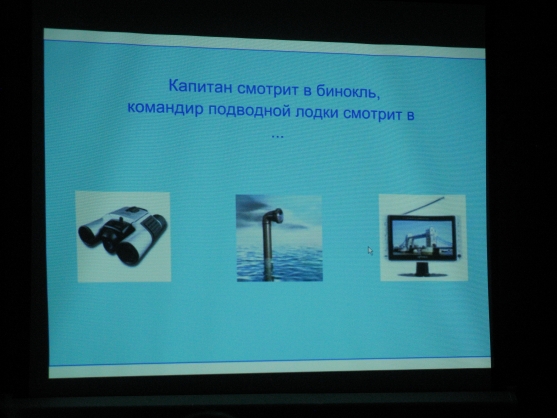 Капитан смотрит в бинокль, командир подводной лодки смотрит в ...